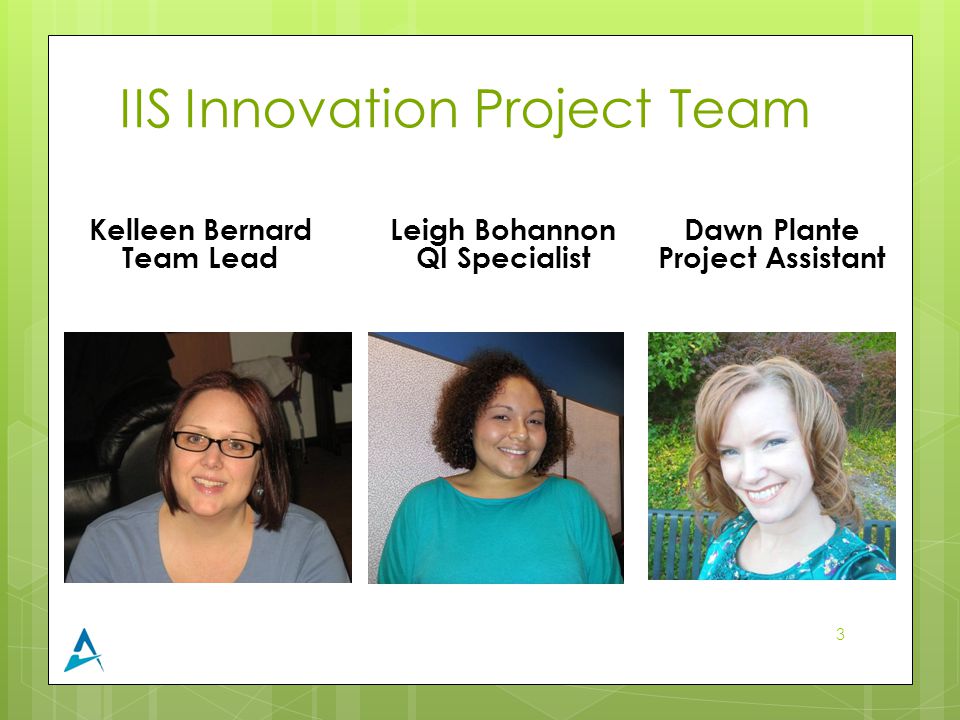 IIS Innovation Project Team

Kelleen Bernard
Team Lead

Leigh Bohannon
QI Specialist

Dawn Plante
Project Assistant

3